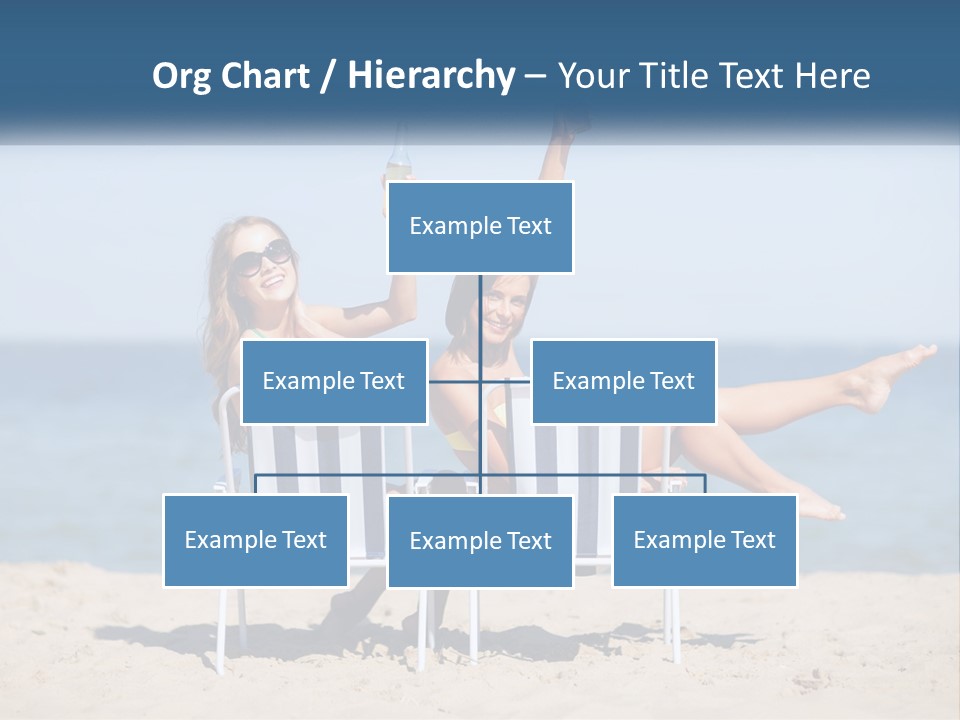 Org Chart / Hierarchy – Your Title Text Here

Example Text

Example Text

Example Text

Example Text

Example Text

Example Text